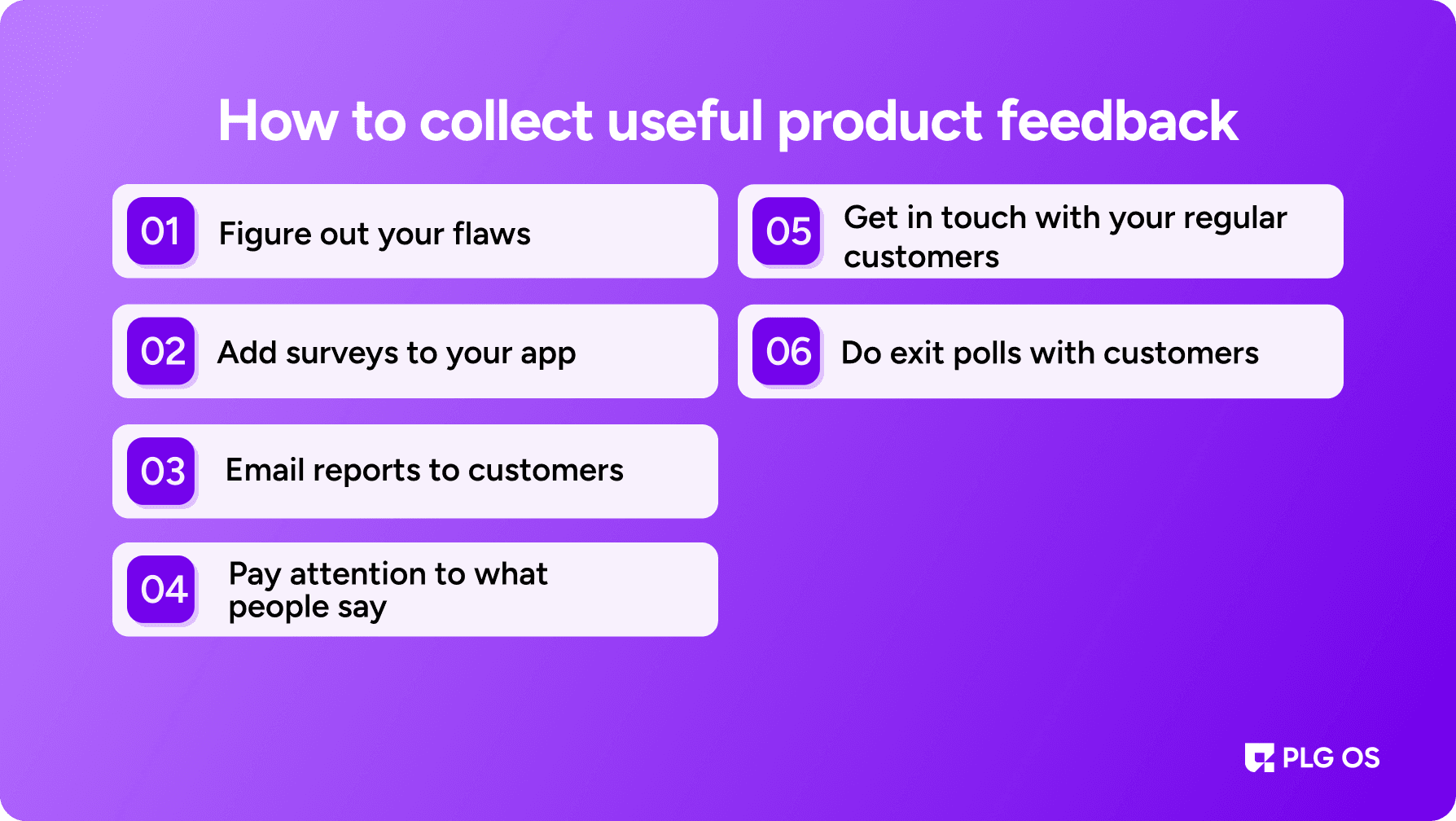 How to collect useful product feedback

01 Figure out your flaws

02 Add surveys to your app

03 Email reports to customers

04 Pay attention to what people say

05 Get in touch with your regular customers

06 Do exit polls with customers

PLG OS